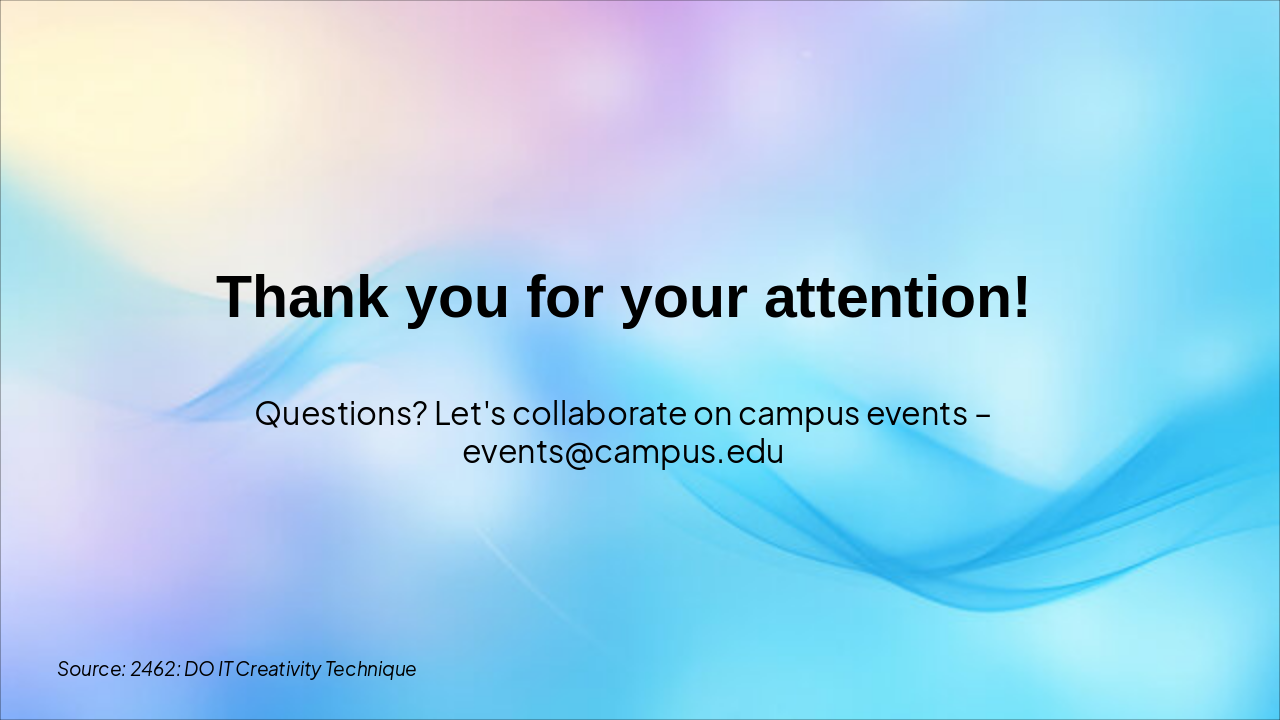 Thank you for your attention!

Questions? Let's collaborate on campus events - events@campus.edu

Source: 2462: DO IT Creativity Technique